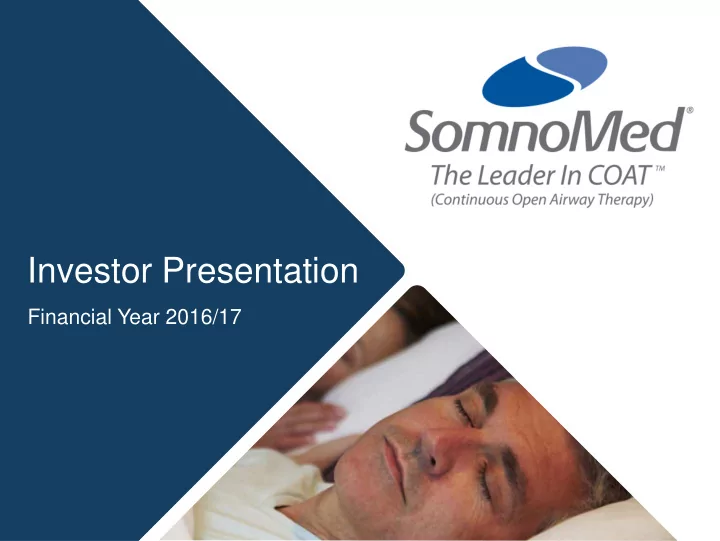 SomnoMed®
The Leader In COAT™
(Continuous Open Airway Therapy)

Investor Presentation

Financial Year 2016/17